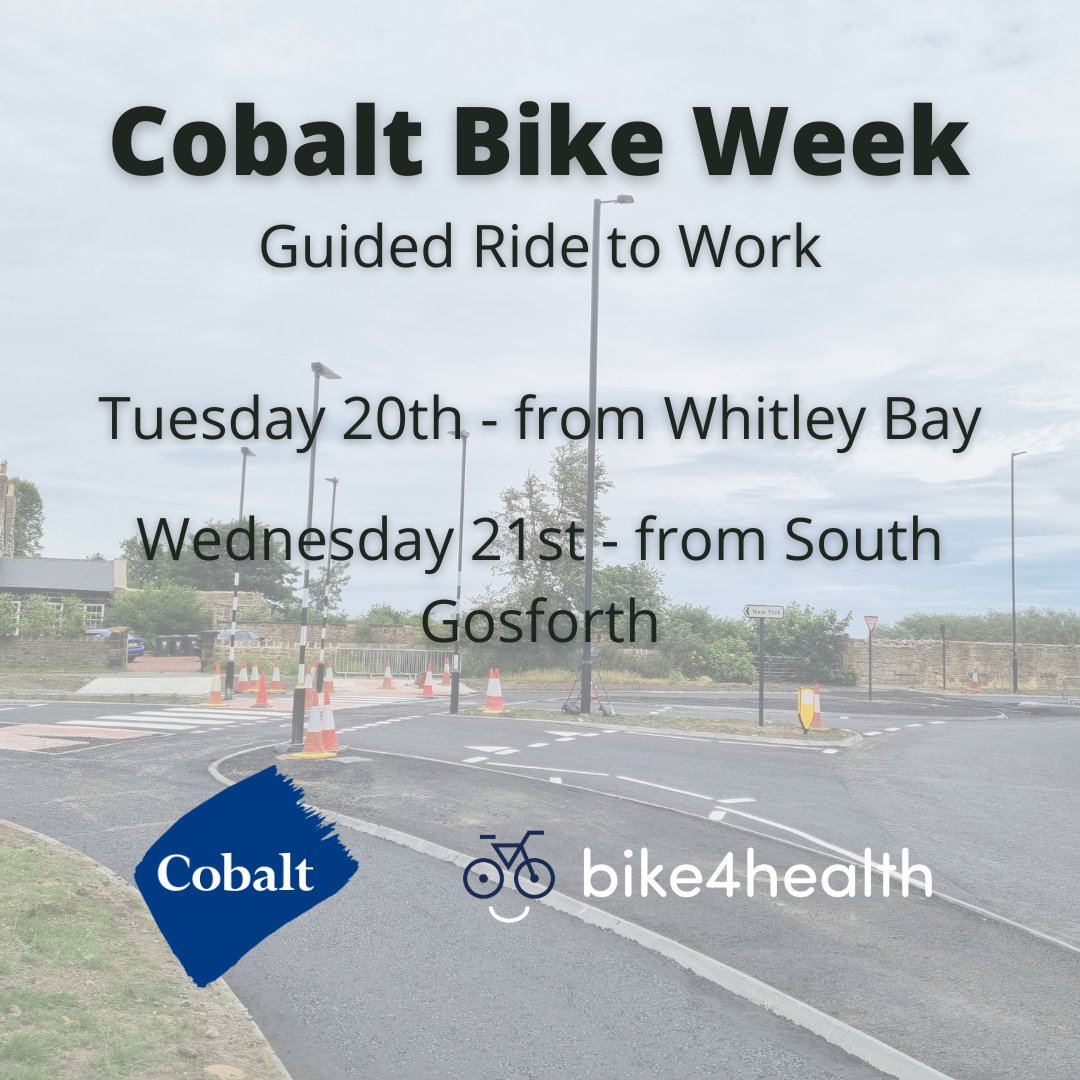 Cobalt Bike Week
Guided Ride to Work

Tuesday 20th - from Whitley Bay

Wednesday 21st - from South Gosforth

New York

Cobalt

bike4health